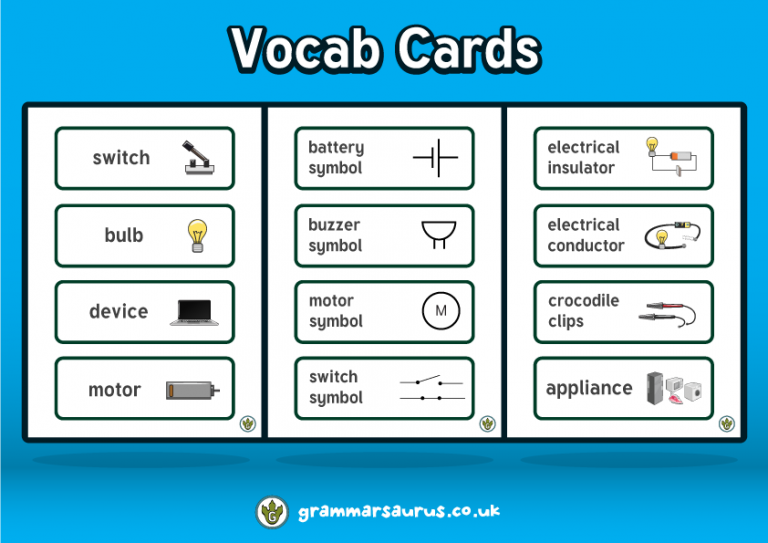 Vocab Cards

switch

bulb

device

motor

battery symbol

buzzer symbol

motor symbol

M

switch symbol

electrical insulator

electrical conductor

crocodile clips

appliance

grammarsaurus.co.uk